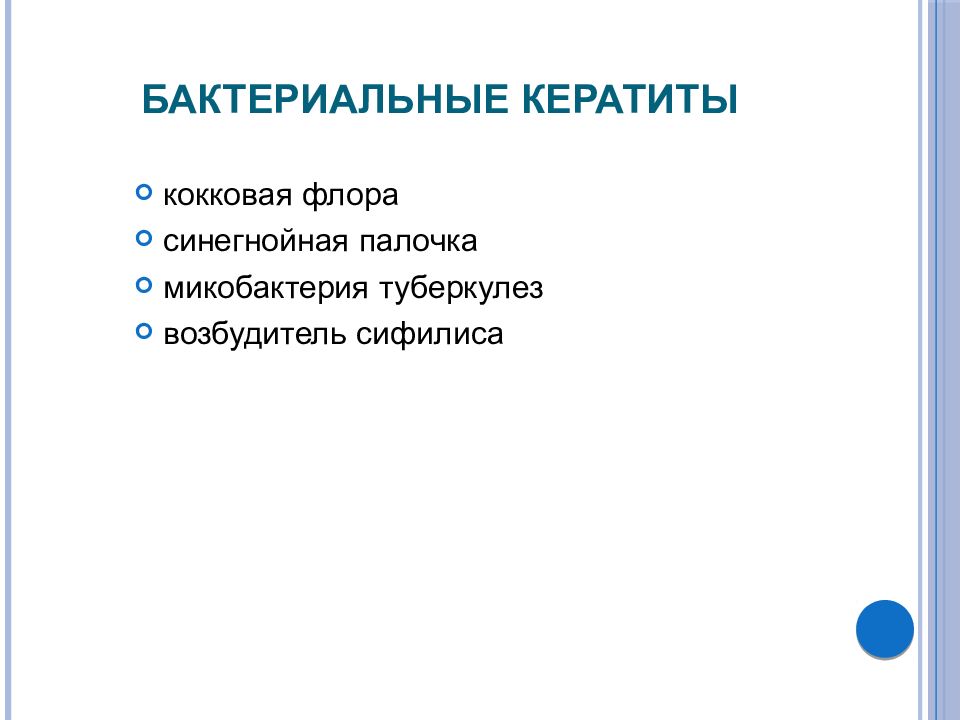 БАКТЕРИАЛЬНЫЕ КЕРАТИТЫ

кокковая флора
синегнойная палочка
микобактерия туберкулез
возбудитель сифилиса